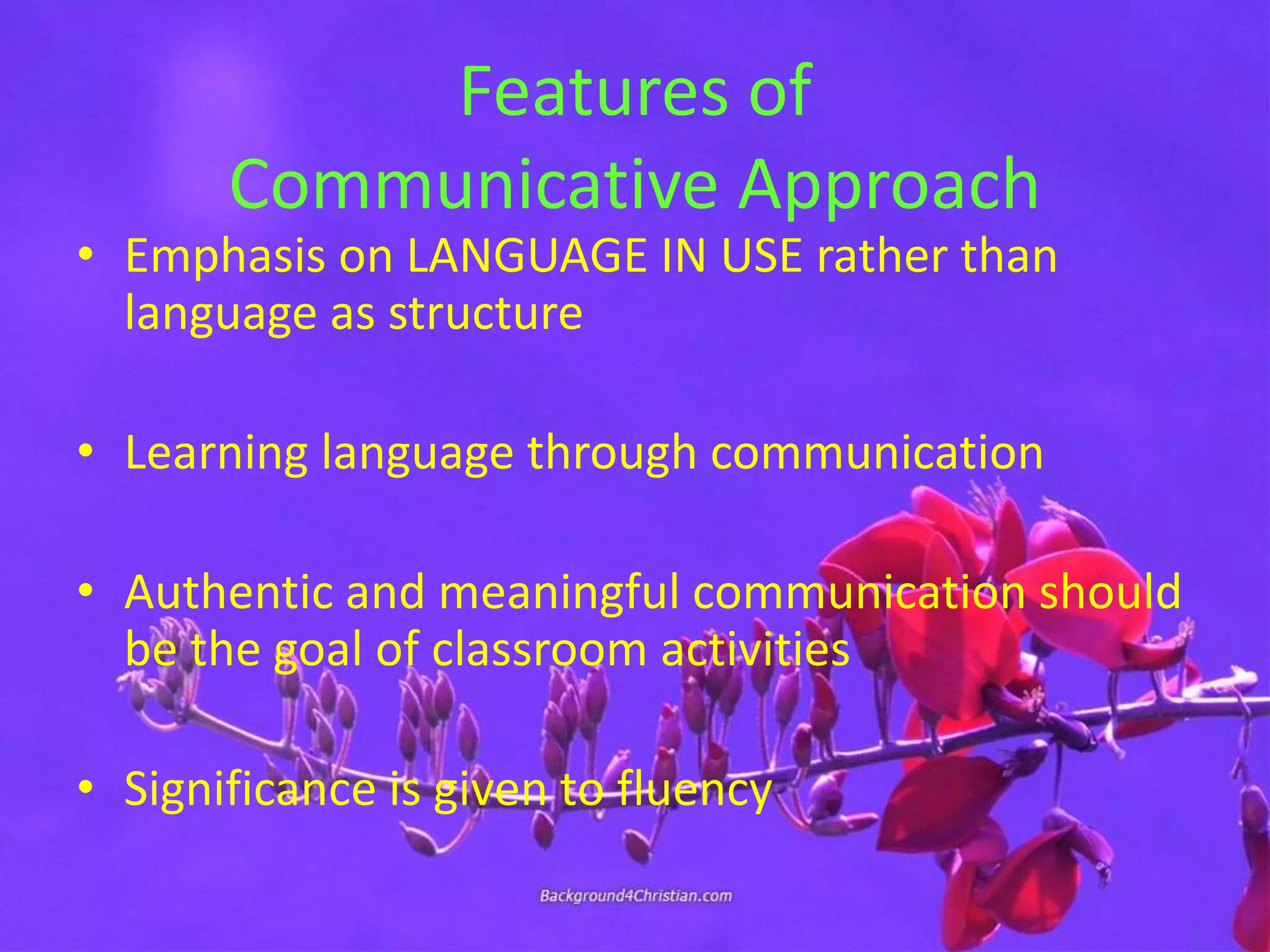 Features of
Communicative Approach

• Emphasis on LANGUAGE IN USE rather than language as structure

• Learning language through communication

• Authentic and meaningful communication should be the goal of classroom activities

• Significance is given to fluency

Background4Christian.com